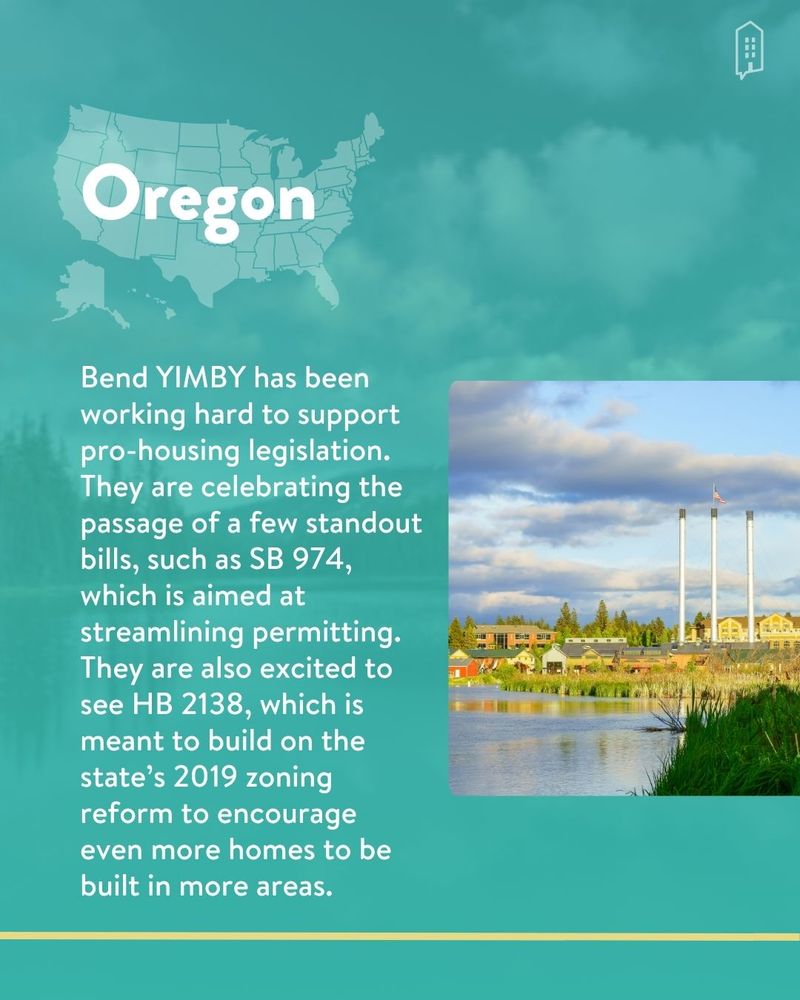 Oregon

Bend YIMBY has been working hard to support pro-housing legislation. They are celebrating the passage of a few standout bills, such as SB 974, which is aimed at streamlining permitting. They are also excited to see HB 2138, which is meant to build on the state's 2019 zoning reform to encourage even more homes to be built in more areas.